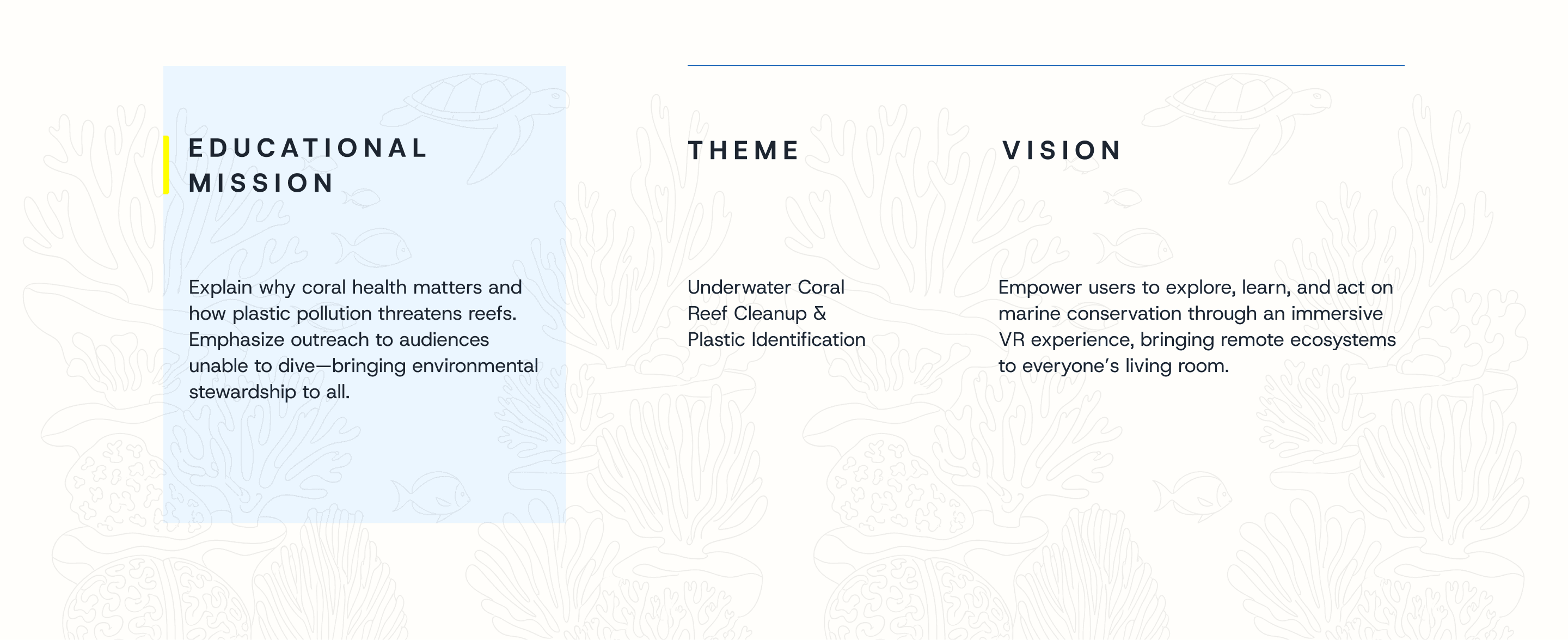 EDUCATIONAL MISSION

Explain why coral health matters and how plastic pollution threatens reefs. Emphasize outreach to audiences unable to dive—bringing environmental stewardship to all.

THEME

Underwater Coral Reef Cleanup & Plastic Identification

VISION

Empower users to explore, learn, and act on marine conservation through an immersive VR experience, bringing remote ecosystems to everyone's living room.